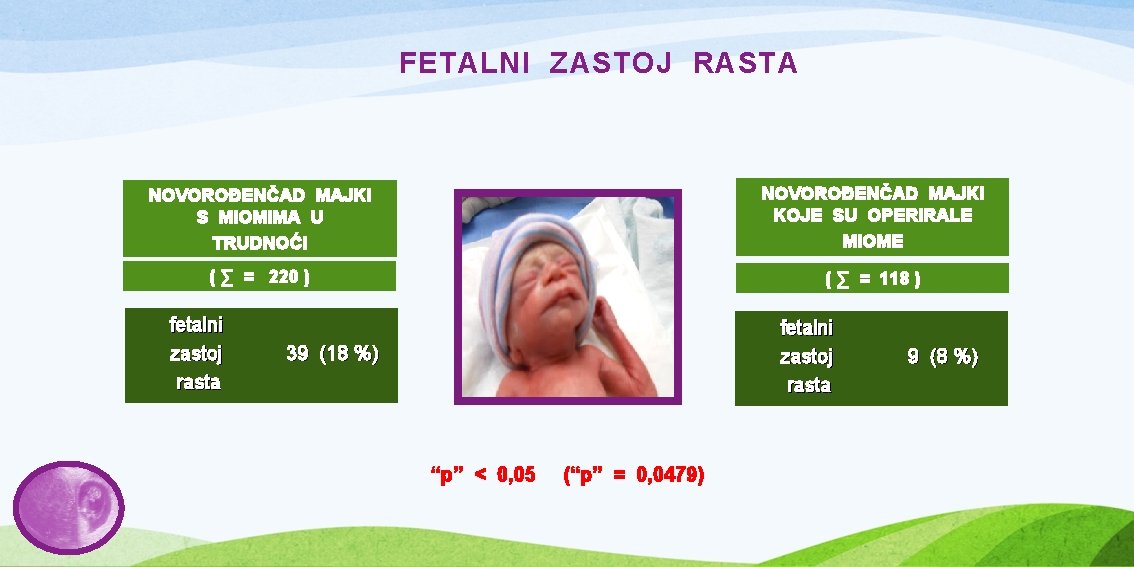 FETALNI ZASTOJ RASTA

NOVOROĐENČAD MAJKI S MIOMIMA U TRUDNOĆI

( ∑ = 220 )

fetalni zastoj rasta 39 (18 %)

NOVOROĐENČAD MAJKI KOJE SU OPERIRALE MIOME

( ∑ = 118 )

fetalni zastoj rasta 9 (8 %)

“p” < 0,05 (“p” = 0,0479)